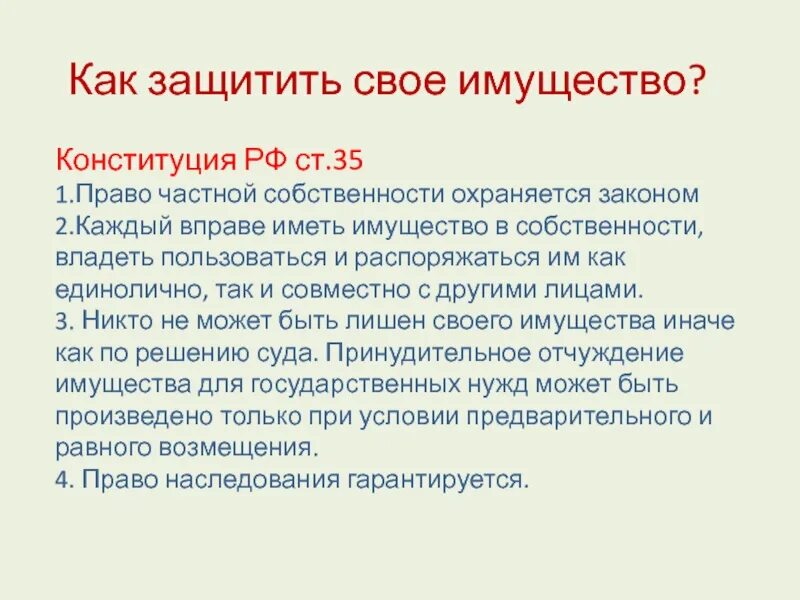 Как защитить свое имущество?

Конституция РФ ст.35
1.Право частной собственности охраняется законом
2.Каждый вправе иметь имущество в собственности, владеть пользоваться и распоряжаться им как единолично, так и совместно с другими лицами.
3. Никто не может быть лишен своего имущества иначе как по решению суда. Принудительное отчуждение имущества для государственных нужд может быть произведено только при условии предварительного и равного возмещения.
4. Право наследования гарантируется.